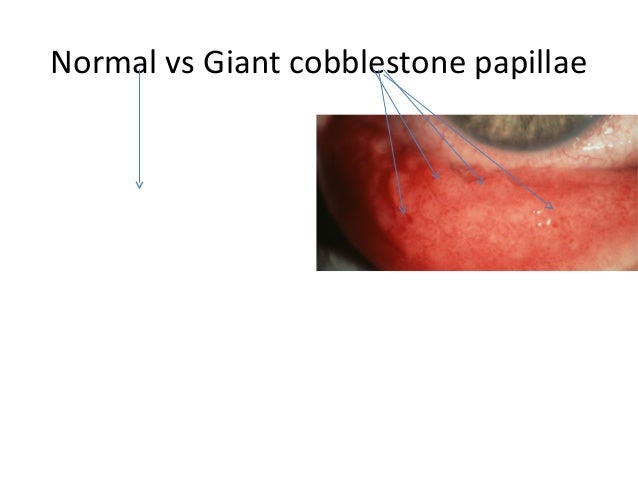 Normal vs Giant cobblestone papillae